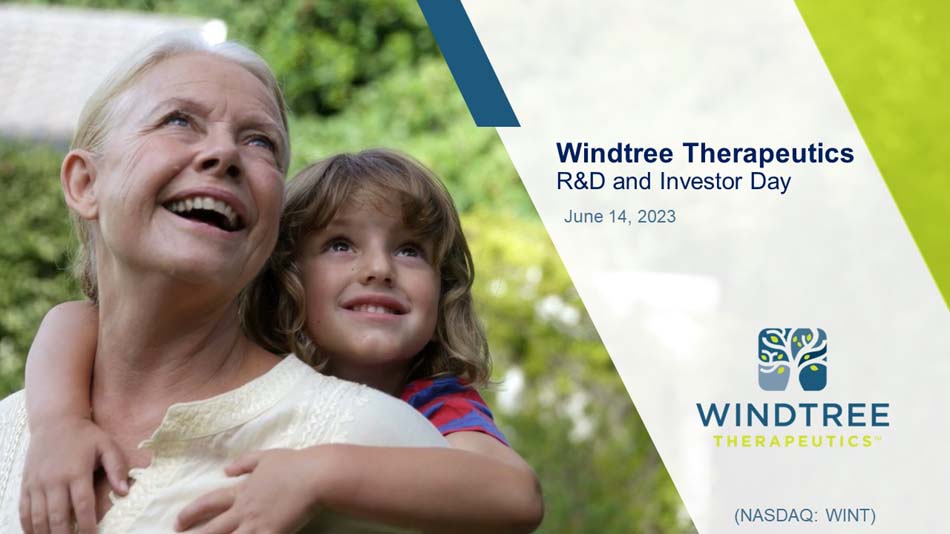 Windtree Therapeutics
R&D and Investor Day

June 14, 2023

WINDTREE
THERAPEUTICS™

(NASDAQ: WINT)